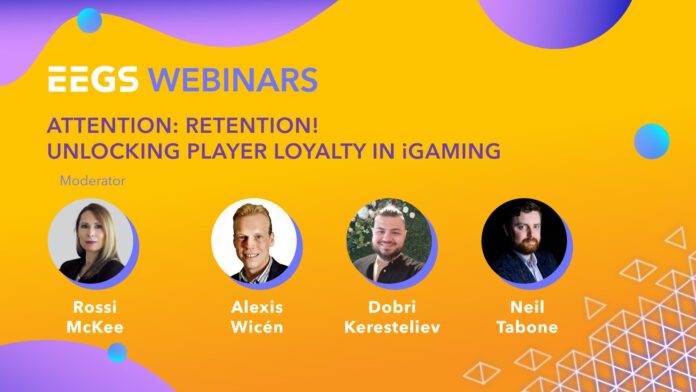 EEGS WEBINARS

ATTENTION: RETENTION!
UNLOCKING PLAYER LOYALTY IN iGAMING

Moderator

Rossi McKee

Alexis Wicén

Dobri Keresteliev

Neil Tabone